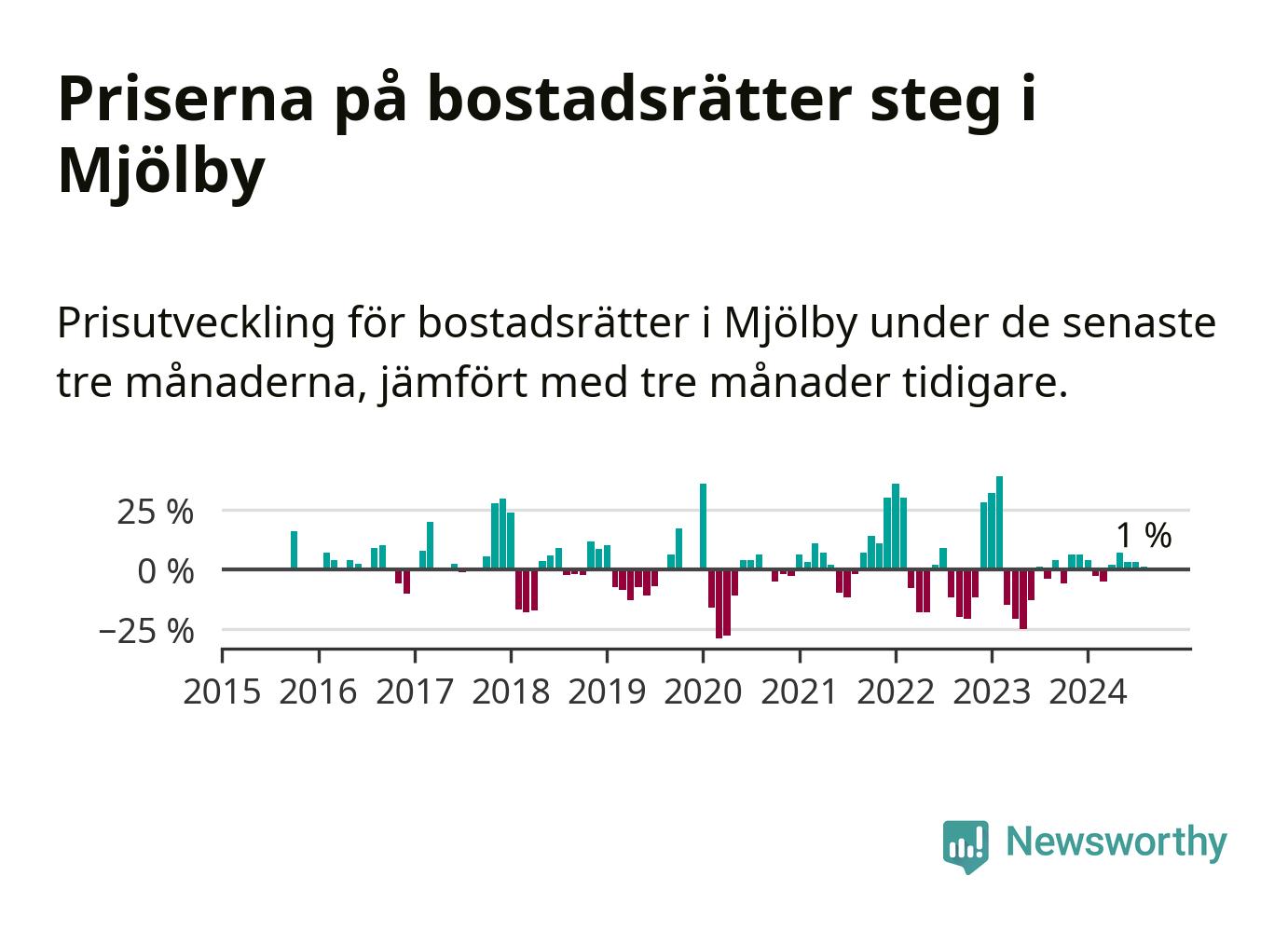 Priserna på bostadsrätter steg i Mjölby

Prisutveckling för bostadsrätter i Mjölby under de senaste tre månaderna, jämfört med tre månader tidigare.

25 %
0 %
−25 %
1 %
2015 2016 2017 2018 2019 2020 2021 2022 2023 2024

Newsworthy